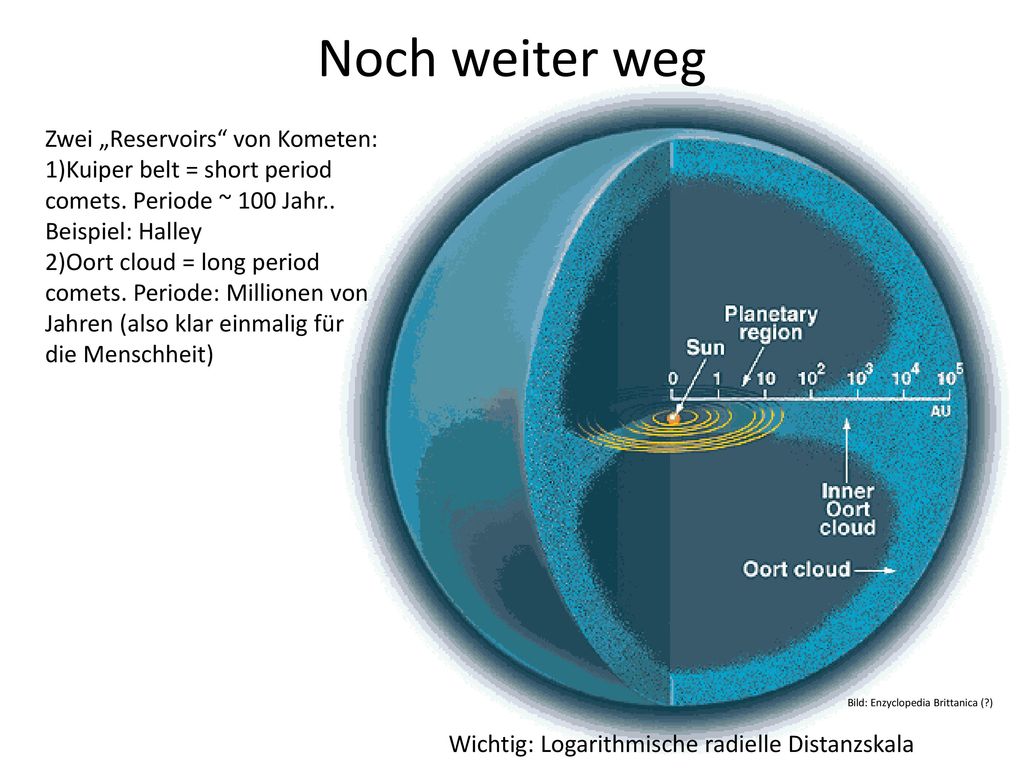 Noch weiter weg

Zwei „Reservoirs“ von Kometen:
1)Kuiper belt = short period comets. Periode ~ 100 Jahr..
Beispiel: Halley
2)Oort cloud = long period comets. Periode: Millionen von Jahren (also klar einmalig für die Menschheit)

Planetary region
Sun
0 1 10 $10^2$ $10^3$ $10^4$ $10^5$
AU
Inner Oort cloud
Oort cloud

Bild: Enzyclopedia Brittanica (?)

Wichtig: Logarithmische radielle Distanzskala